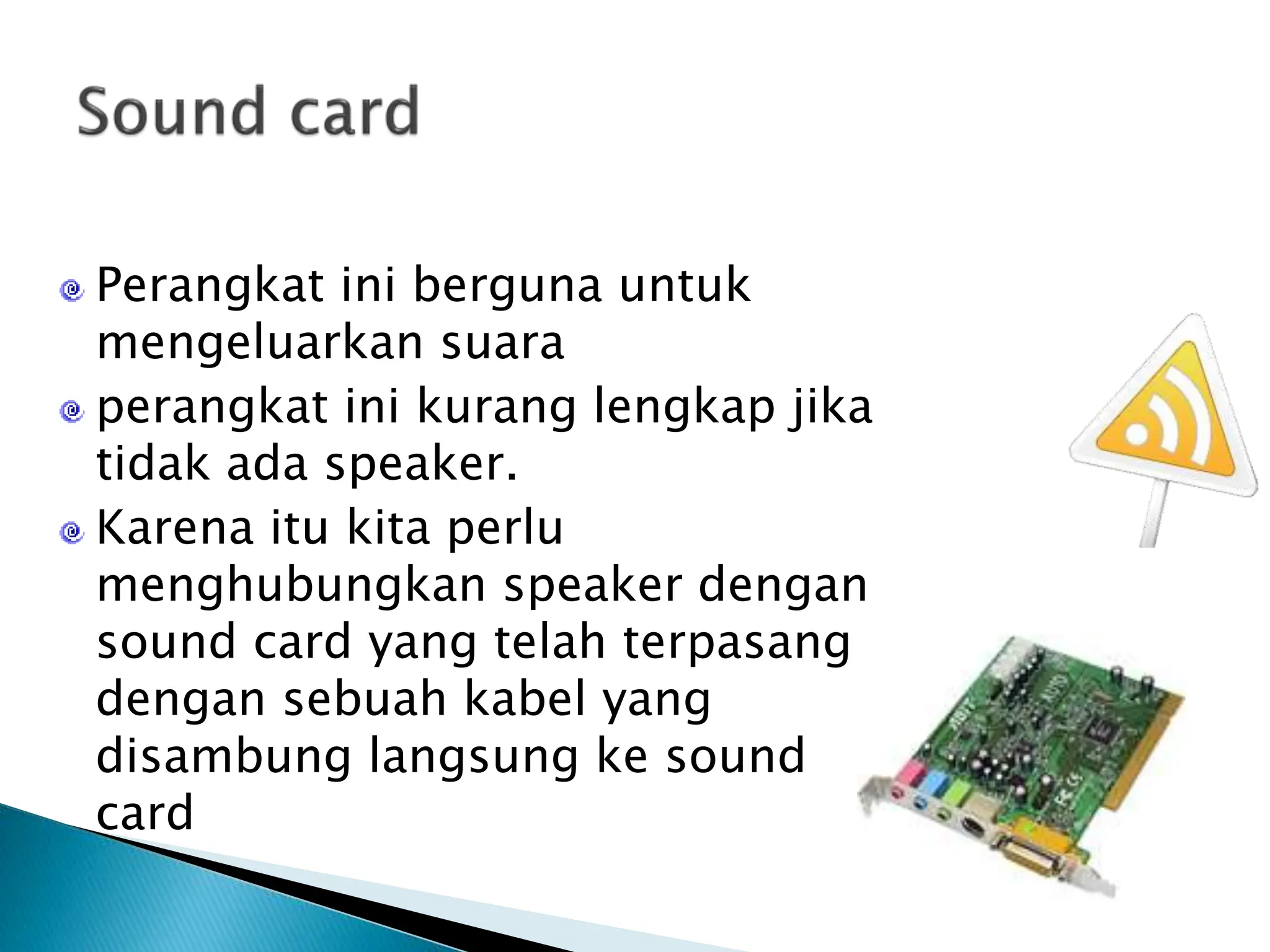 Sound card

Perangkat ini berguna untuk mengeluarkan suara

perangkat ini kurang lengkap jika tidak ada speaker.

Karena itu kita perlu menghubungkan speaker dengan sound card yang telah terpasang dengan sebuah kabel yang disambung langsung ke sound card